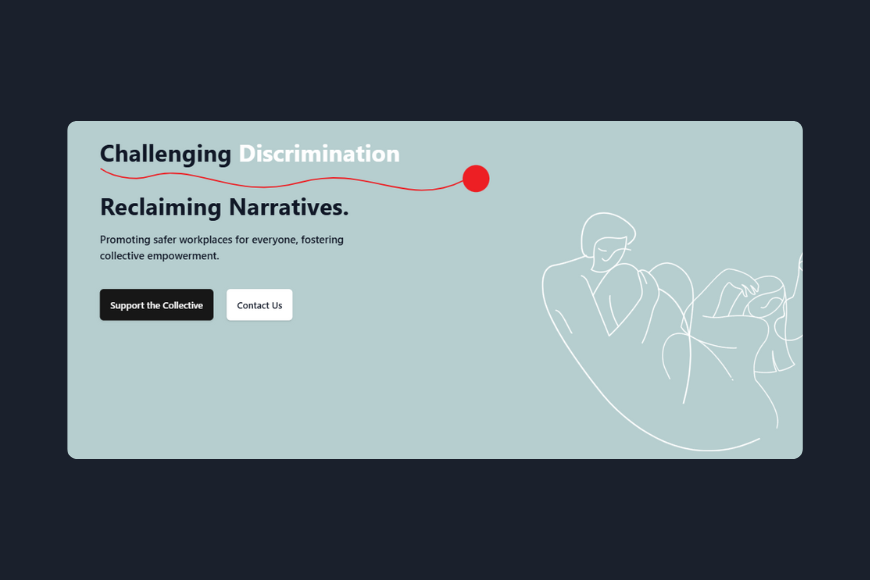 Challenging Discrimination

Reclaiming Narratives.

Promoting safer workplaces for everyone, fostering collective empowerment.

Support the Collective

Contact Us